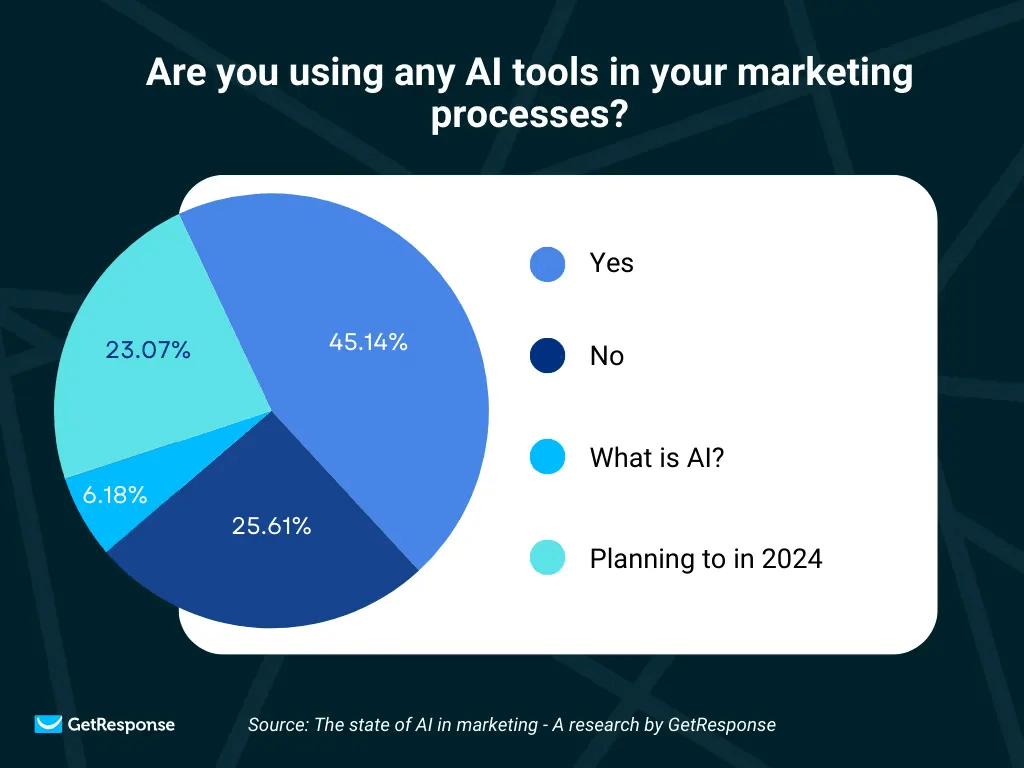 Are you using any AI tools in your marketing processes?

23.07%

45.14%

6.18%

25.61%

Yes

No

What is AI?

Planning to in 2024

GetResponse

Source: The state of AI in marketing - A research by GetResponse